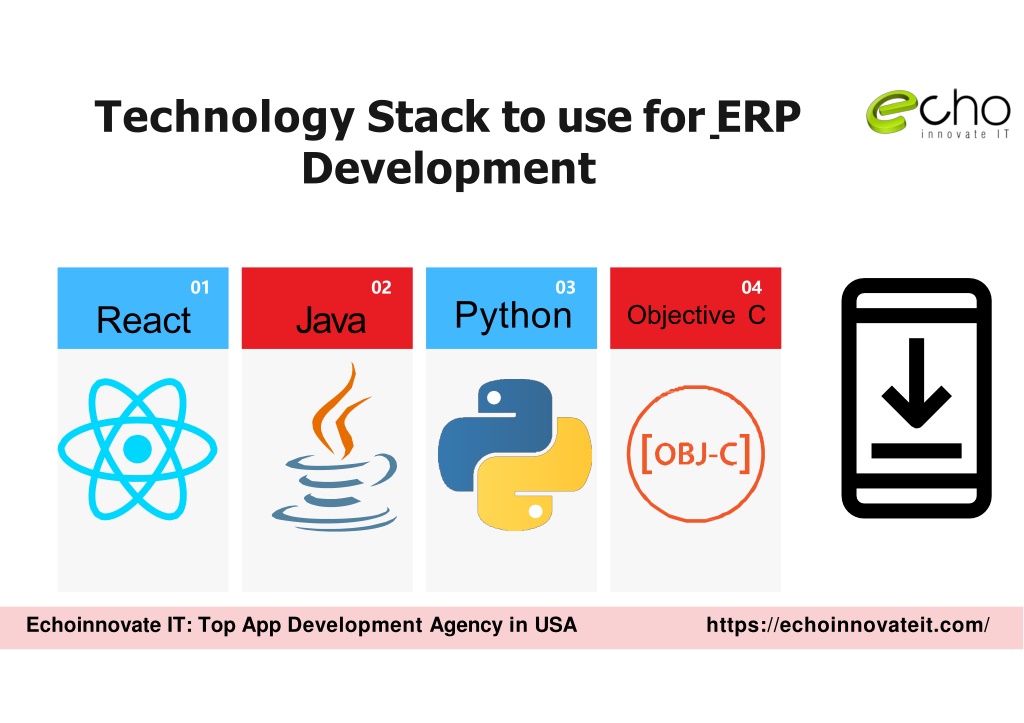 Technology Stack to use for ERP Development

echo
innovate IT

01
React

02
Java

03
Python

04
Objective C

[OBJ-C]

Echoinnovate IT: Top App Development Agency in USA

https://echoinnovateit.com/